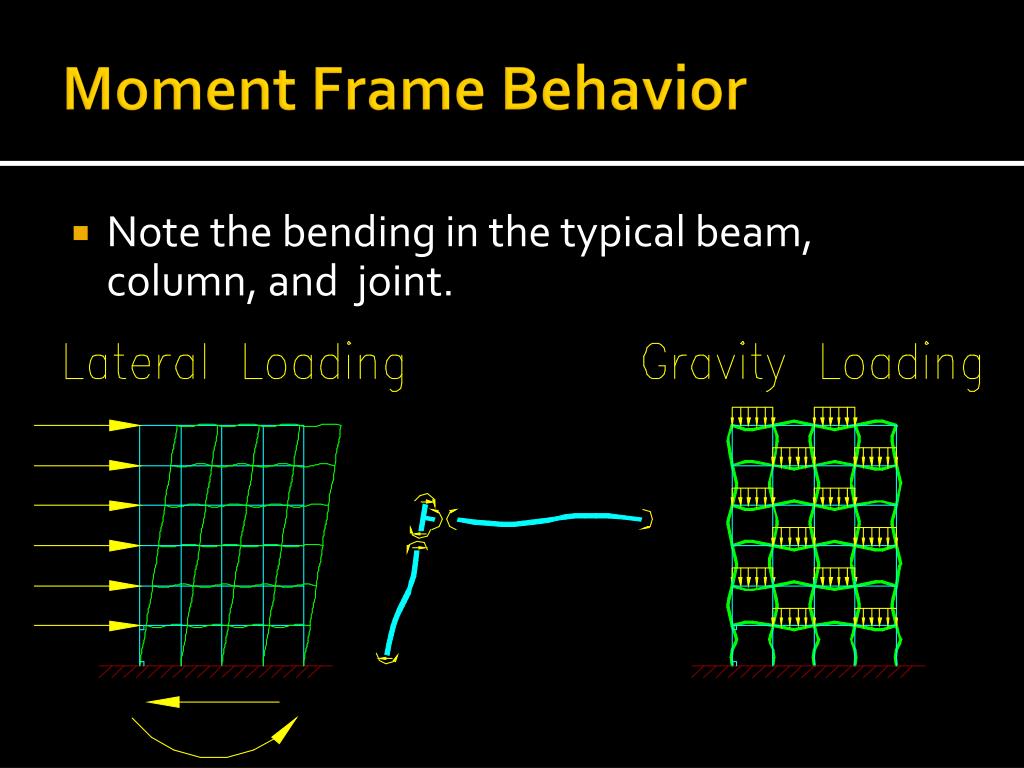 Moment Frame Behavior

Note the bending in the typical beam, column, and joint.

Lateral Loading

Gravity Loading